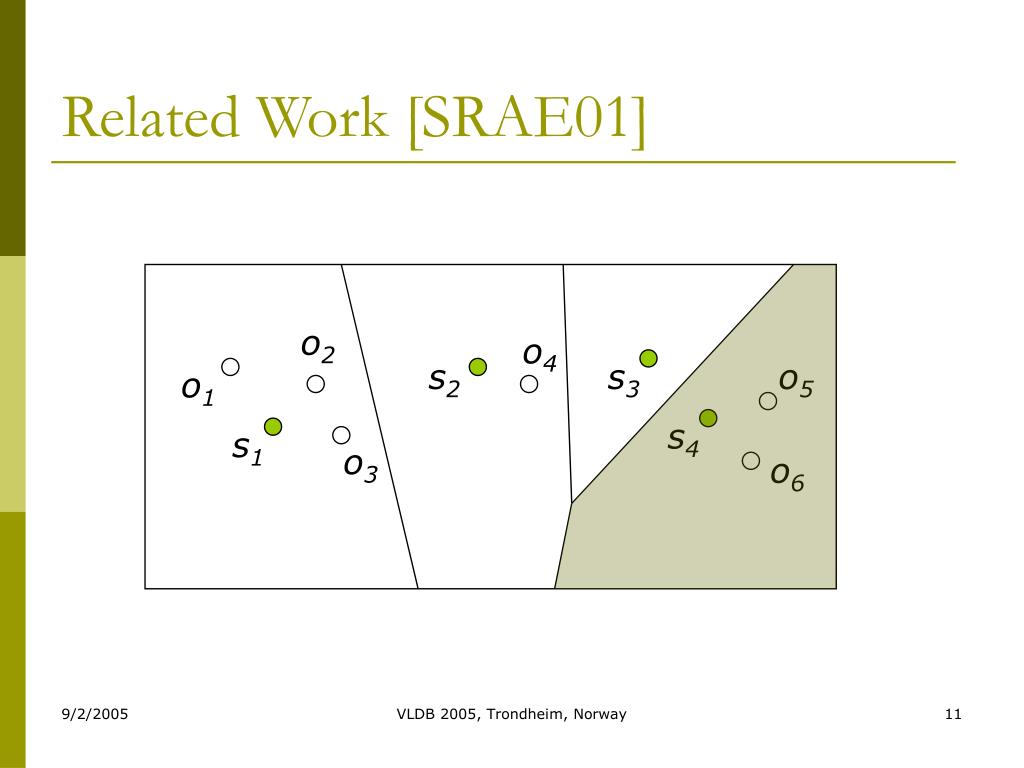 Related Work [SRAE01]

$o_2$
$o_1$
$s_1$
$o_3$
$s_2$
$o_4$
$s_3$
$o_5$
$s_4$
$o_6$

9/2/2005

VLDB 2005, Trondheim, Norway

11